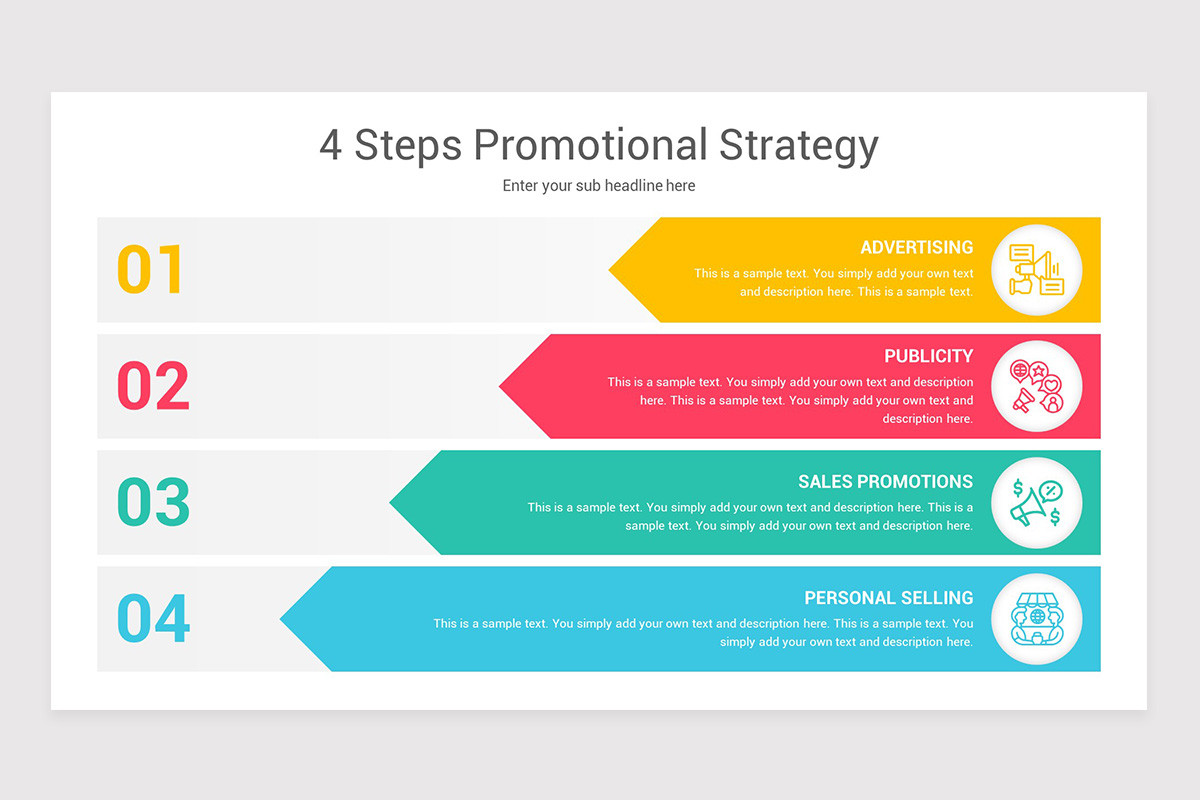 4 Steps Promotional Strategy

Enter your sub headline here

01

ADVERTISING

This is a sample text. You simply add your own text and description here. This is a sample text.

02

PUBLICITY

This is a sample text. You simply add your own text and description here. This is a sample text. You simply add your own text and description here.

03

SALES PROMOTIONS

This is a sample text. You simply add your own text and description here. This is a sample text. You simply add your own text and description here.

04

PERSONAL SELLING

This is a sample text. You simply add your own text and description here. This is a sample text. You simply add your own text and description here.